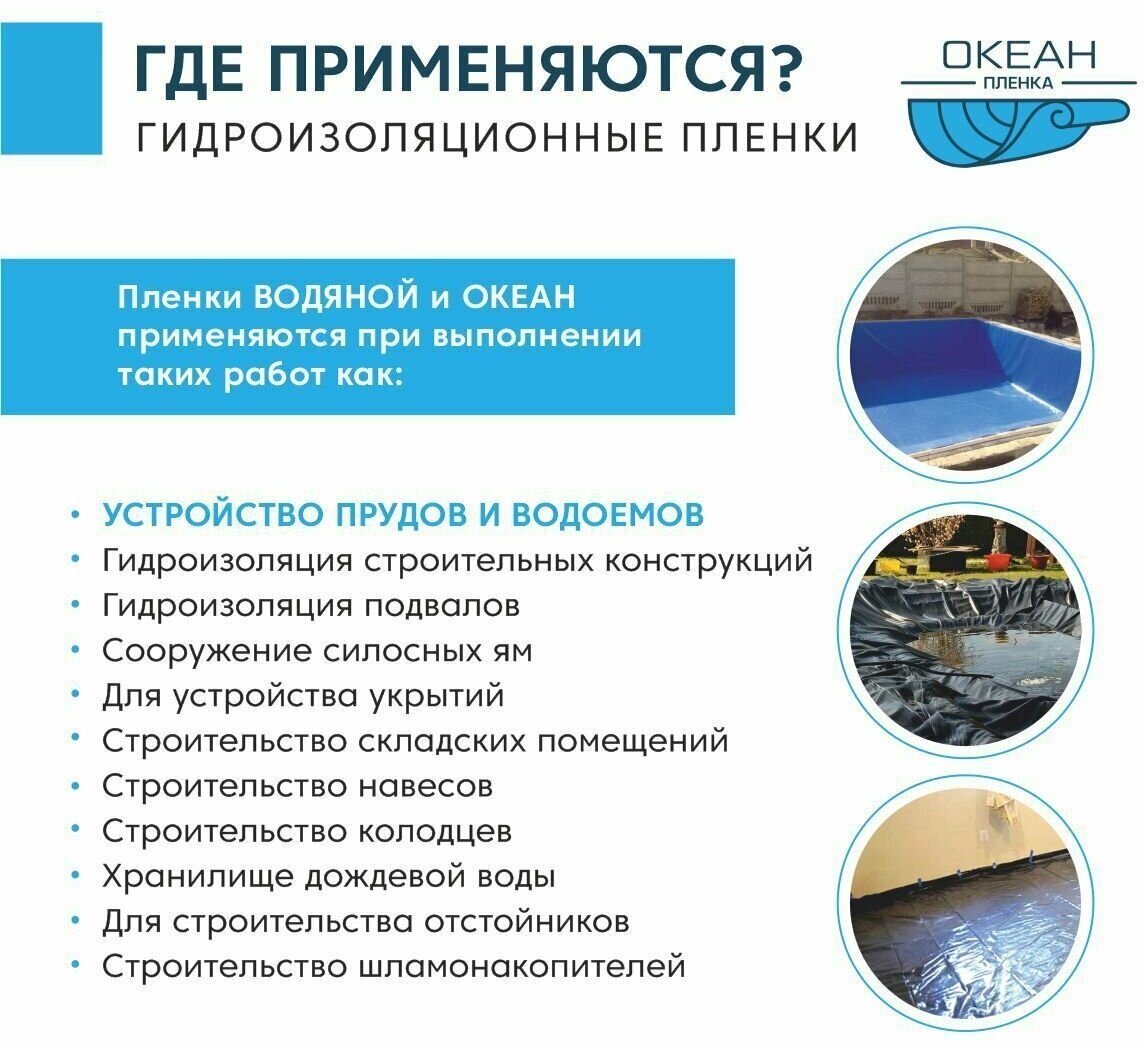 ГДЕ ПРИМЕНЯЮТСЯ?
ГИДРОИЗОЛЯЦИОННЫЕ ПЛЕНКИ

ОКЕАН
ПЛЕНКА

Пленки ВОДЯНОЙ и ОКЕАН применяются при выполнении таких работ как:

• УСТРОЙСТВО ПРУДОВ И ВОДОЕМОВ
• Гидроизоляция строительных конструкций
• Гидроизоляция подвалов
• Сооружение силосных ям
• Для устройства укрытий
• Строительство складских помещений
• Строительство навесов
• Строительство колодцев
• Хранилище дождевой воды
• Для строительства отстойников
• Строительство шламонакопителей